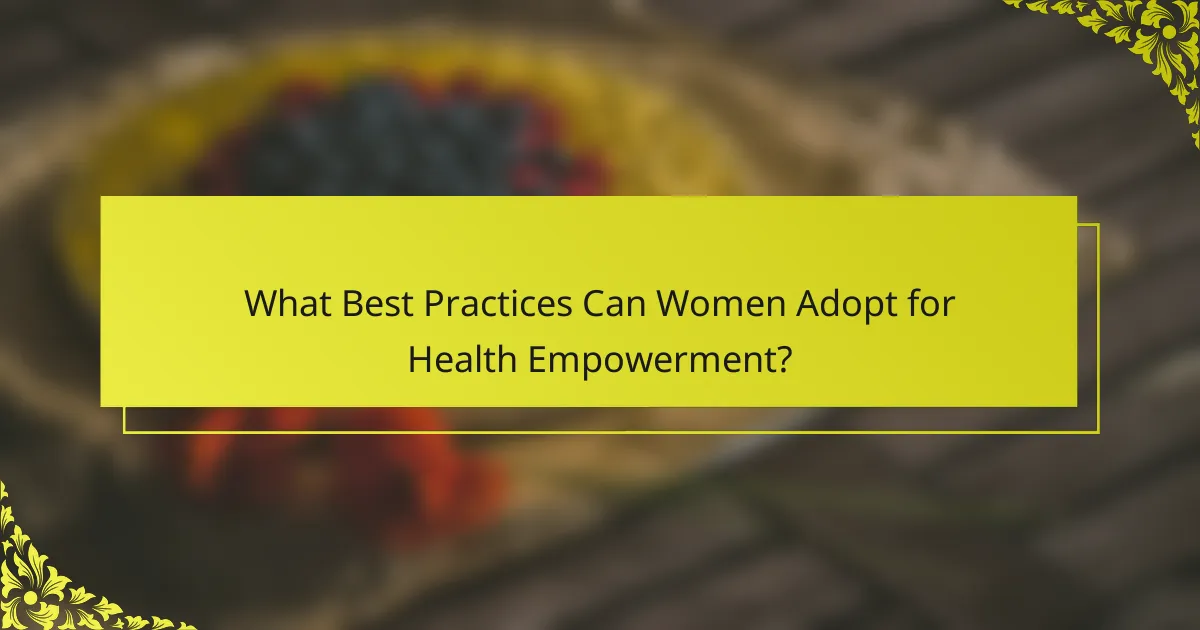 What Best Practices Can Women Adopt for Health Empowerment?